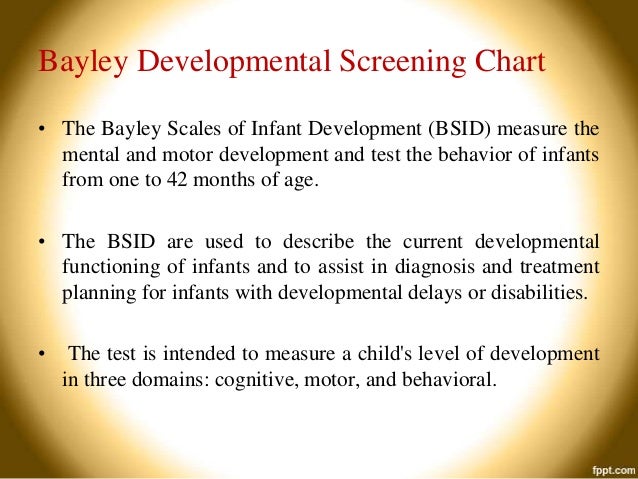 Bayley Developmental Screening Chart

• The Bayley Scales of Infant Development (BSID) measure the mental and motor development and test the behavior of infants from one to 42 months of age.

• The BSID are used to describe the current developmental functioning of infants and to assist in diagnosis and treatment planning for infants with developmental delays or disabilities.

• The test is intended to measure a child's level of development in three domains: cognitive, motor, and behavioral.

fppt.com